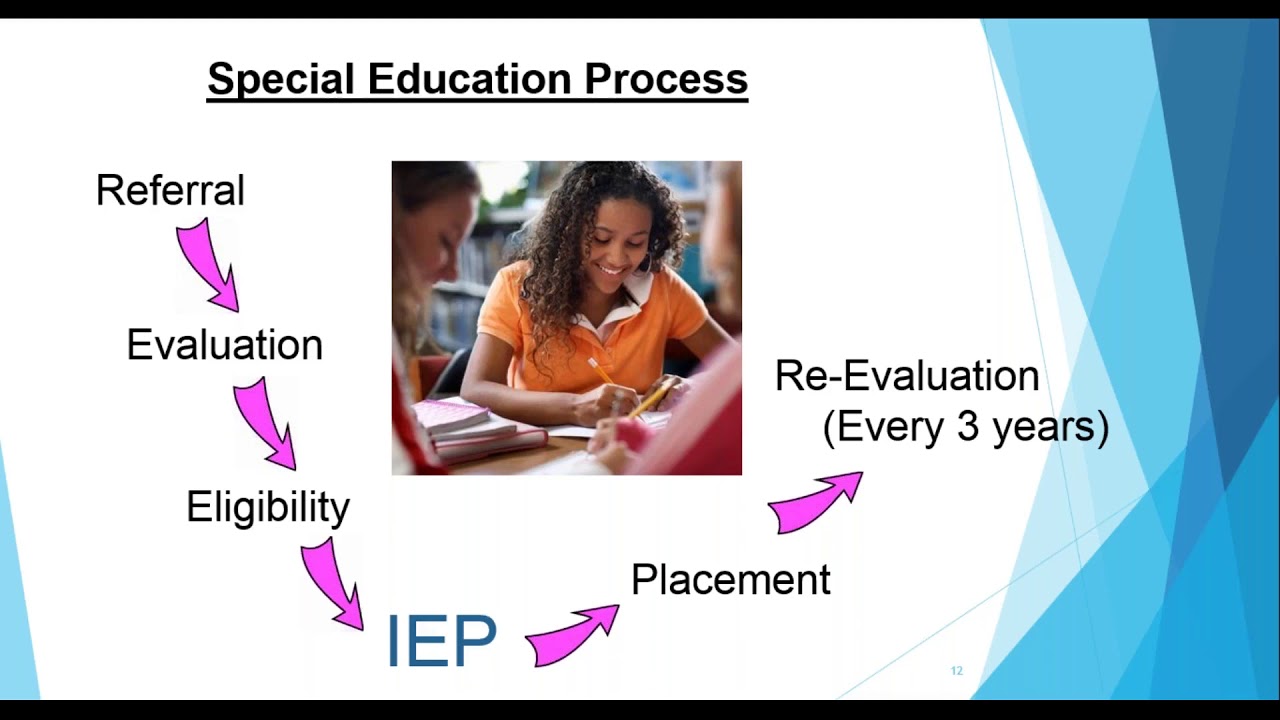 Special Education Process

Referral

Evaluation

Eligibility

IEP

Placement

Re-Evaluation (Every 3 years)

12